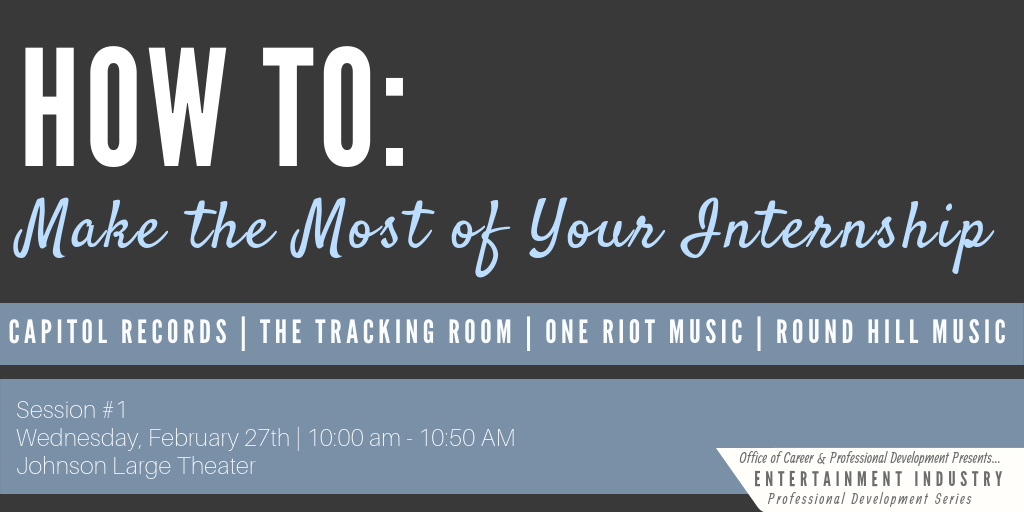 HOW TO:

Make the Most of Your Internship

CAPITOL RECORDS | THE TRACKING ROOM | ONE RIOT MUSIC | ROUND HILL MUSIC

Session #1
Wednesday, February 27th | 10:00 am - 10:50 AM
Johnson Large Theater

Office of Career & Professional Development Presents...
ENTERTAINMENT INDUSTRY
Professional Development Series